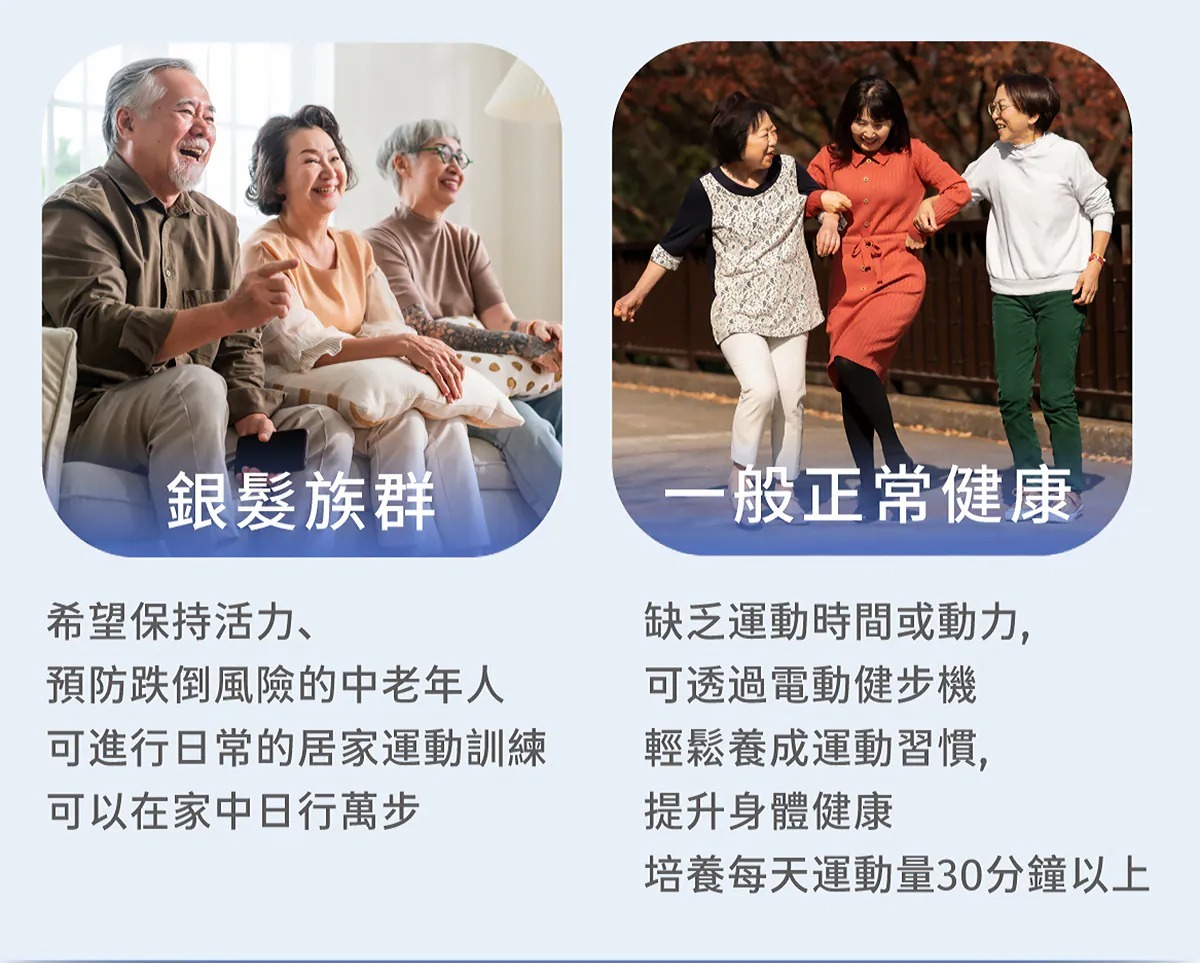 銀髮族群

希望保持活力、
預防跌倒風險的中老年人
可進行日常的居家運動訓練
可以在家中日行萬步

一般正常健康

缺乏運動時間或動力,
可透過電動健步機
輕鬆養成運動習慣,
提升身體健康
培養每天運動量30分鐘以上